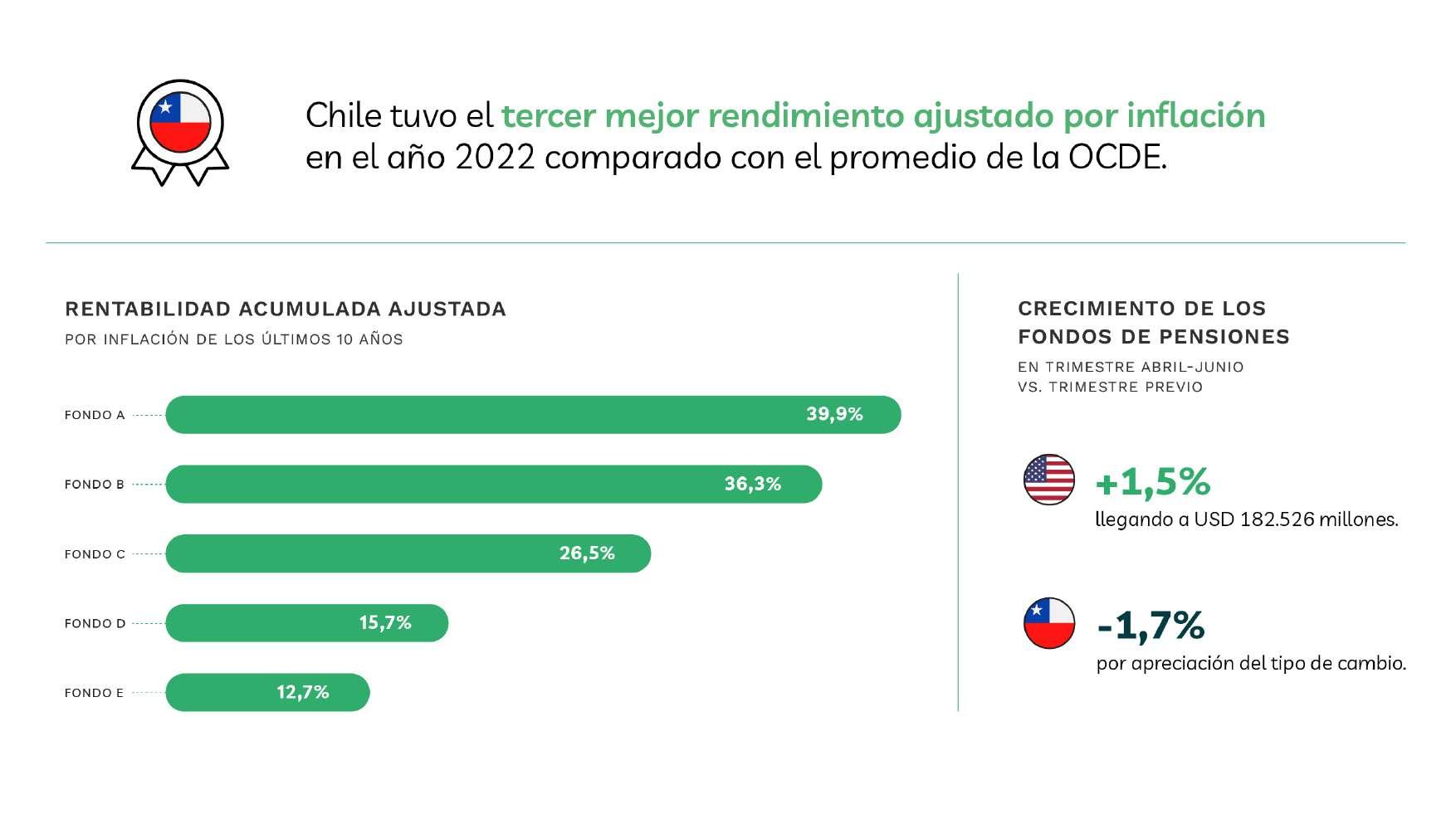 Chile tuvo el tercer mejor rendimiento ajustado por inflación en el año 2022 comparado con el promedio de la OCDE.

RENTABILIDAD ACUMULADA AJUSTADA
POR INFLACIÓN DE LOS ÚLTIMOS 10 AÑOS

FONDO A 39,9%
FONDO B 36,3%
FONDO C 26,5%
FONDO D 15,7%
FONDO E 12,7%

CRECIMIENTO DE LOS FONDOS DE PENSIONES
EN TRIMESTRE ABRIL-JUNIO VS. TRIMESTRE PREVIO

+1,5%
llegando a USD 182.526 millones.

-1,7%
por apreciación del tipo de cambio.